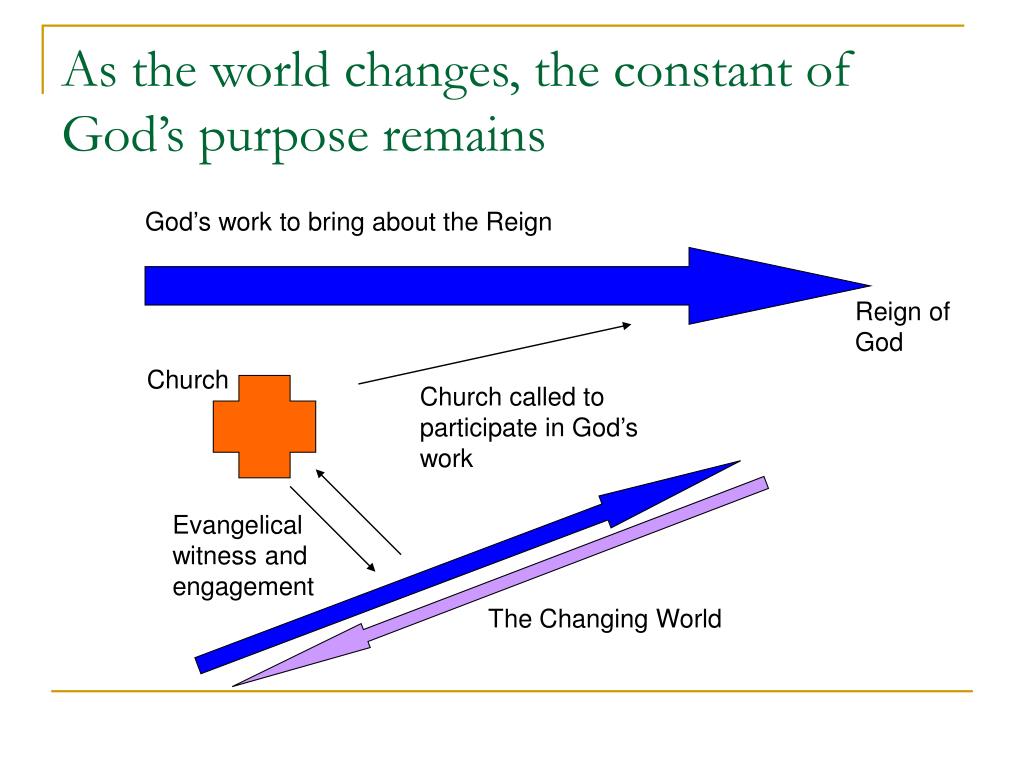 As the world changes, the constant of God’s purpose remains

God’s work to bring about the Reign

Reign of God

Church

Church called to participate in God’s work

Evangelical witness and engagement

The Changing World